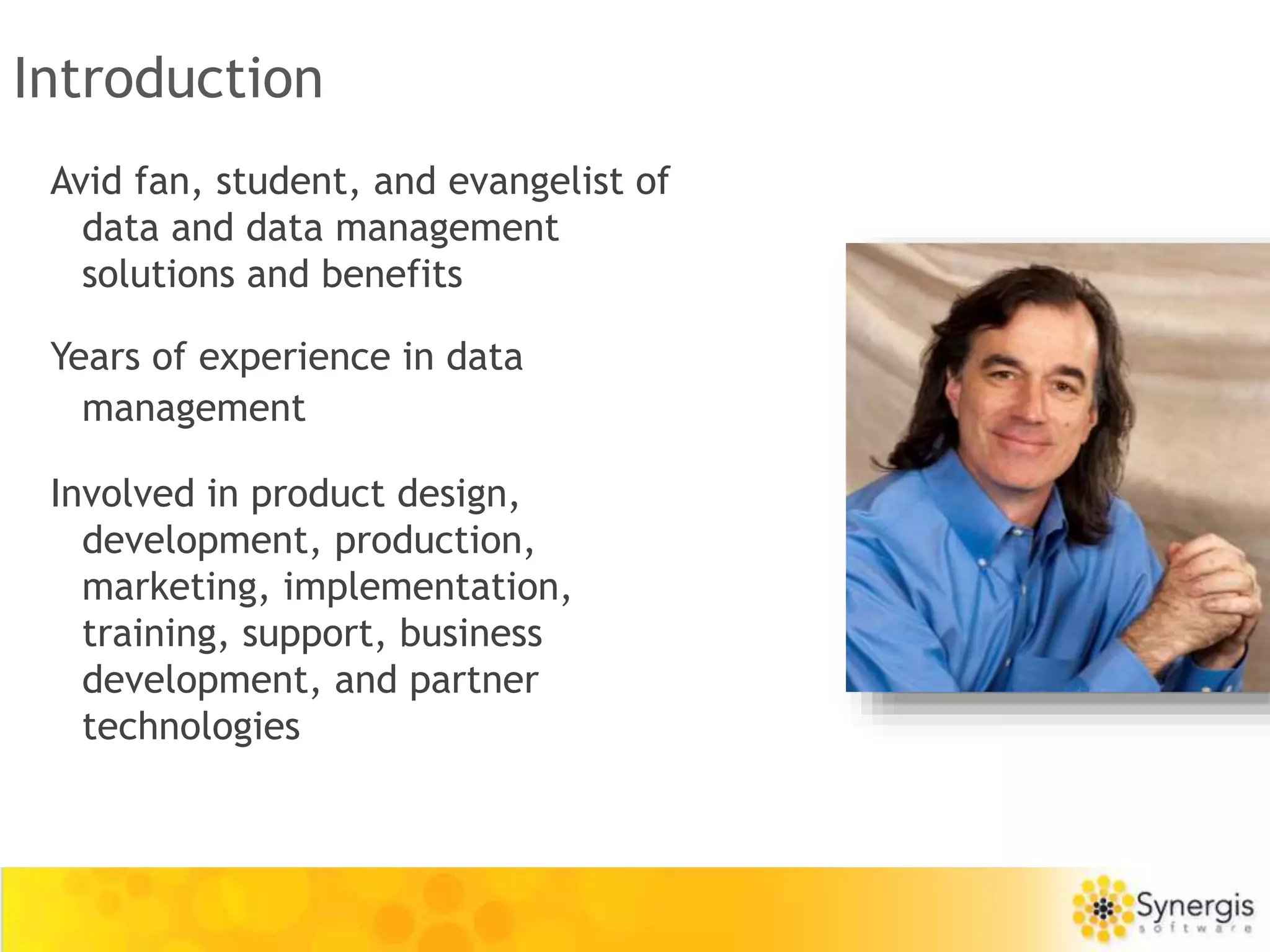 Introduction

Avid fan, student, and evangelist of data and data management solutions and benefits

Years of experience in data management

Involved in product design, development, production, marketing, implementation, training, support, business development, and partner technologies

Synergis
software